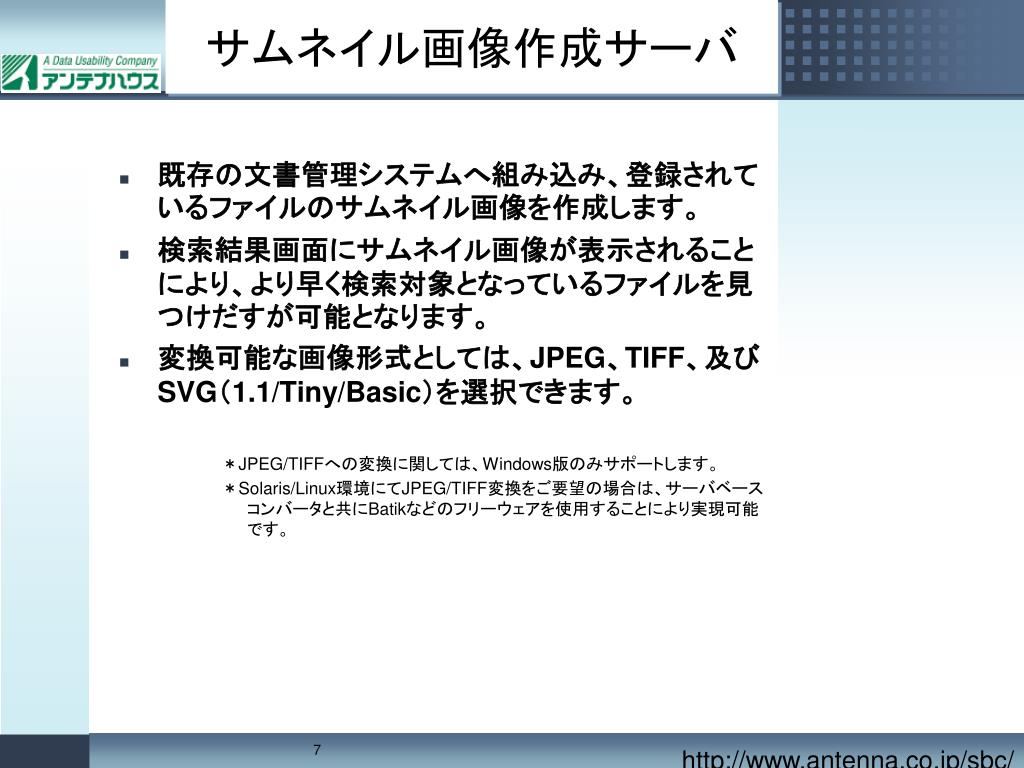 A Data Usability Company
アンテナハウス

サムネイル画像作成サーバ

■ 既存の文書管理システムへ組み込み、登録されているファイルのサムネイル画像を作成します。

■ 検索結果画面にサムネイル画像が表示されることにより、より早く検索対象となっているファイルを見つけだすが可能となります。

■ 変換可能な画像形式としては、JPEG、TIFF、及びSVG（1.1/Tiny/Basic）を選択できます。

＊JPEG/TIFFへの変換に関しては、Windows版のみサポートします。
＊Solaris/Linux環境にてJPEG/TIFF変換をご要望の場合は、サーバベースコンバータと共にBatikなどのフリーウェアを使用することにより実現可能です。

7

http://www.antenna.co.jp/sbc/